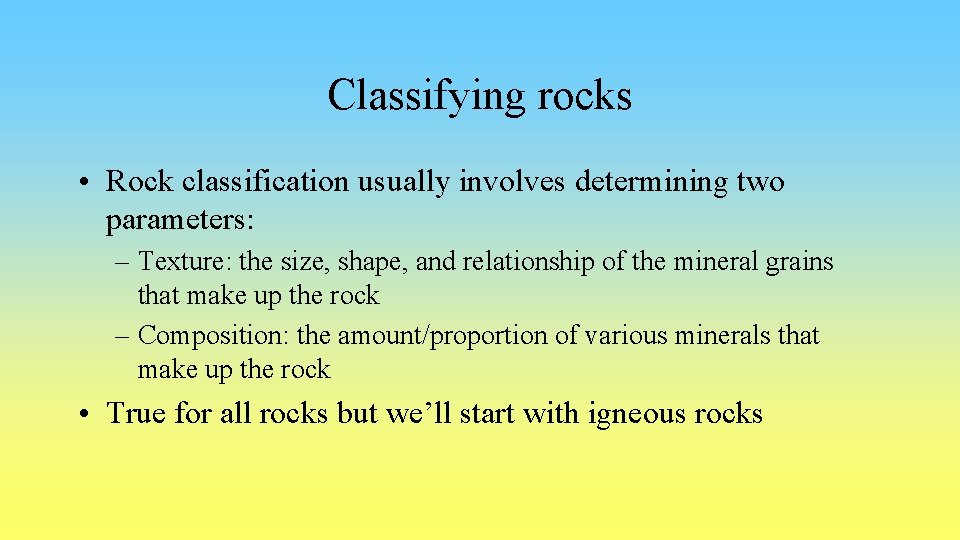 Classifying rocks

• Rock classification usually involves determining two parameters:

– Texture: the size, shape, and relationship of the mineral grains that make up the rock

– Composition: the amount/proportion of various minerals that make up the rock

• True for all rocks but we’ll start with igneous rocks